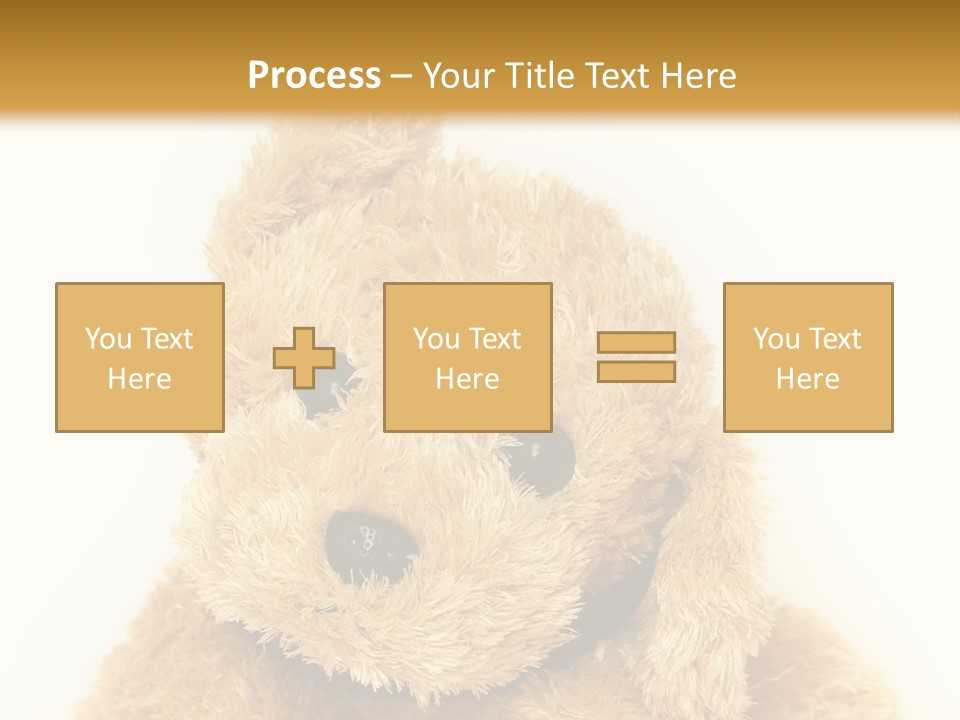 Process – Your Title Text Here

You Text Here

You Text Here

You Text Here